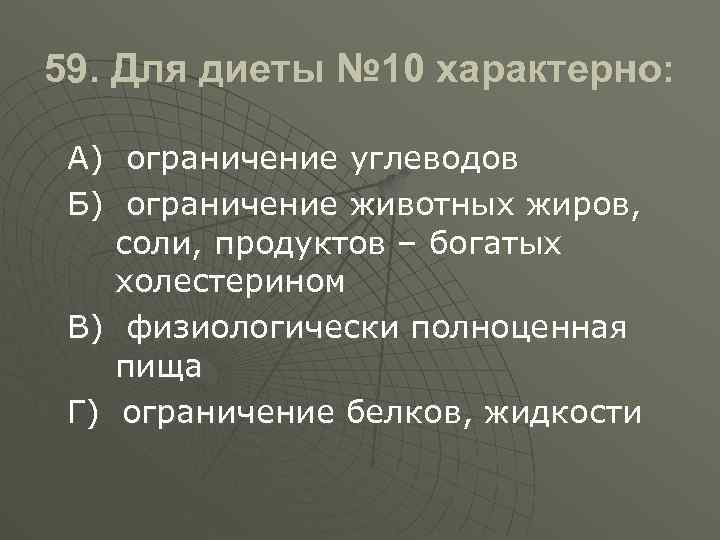 59. Для диеты №10 характерно:

А) ограничение углеводов

Б) ограничение животных жиров, соли, продуктов – богатых холестерином

В) физиологически полноценная пища

Г) ограничение белков, жидкости